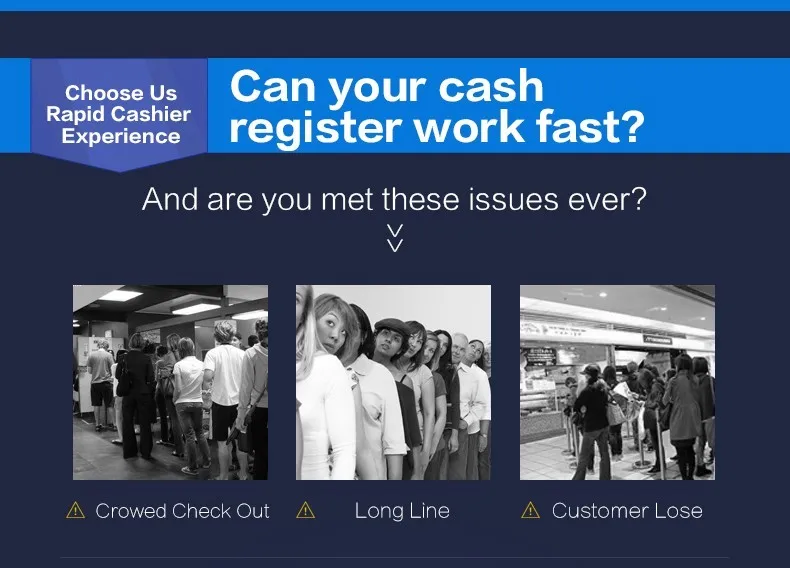 Choose Us
Rapid Cashier
Experience

Can your cash register work fast?

And are you met these issues ever?

Crowed Check Out

Long Line

Customer Lose